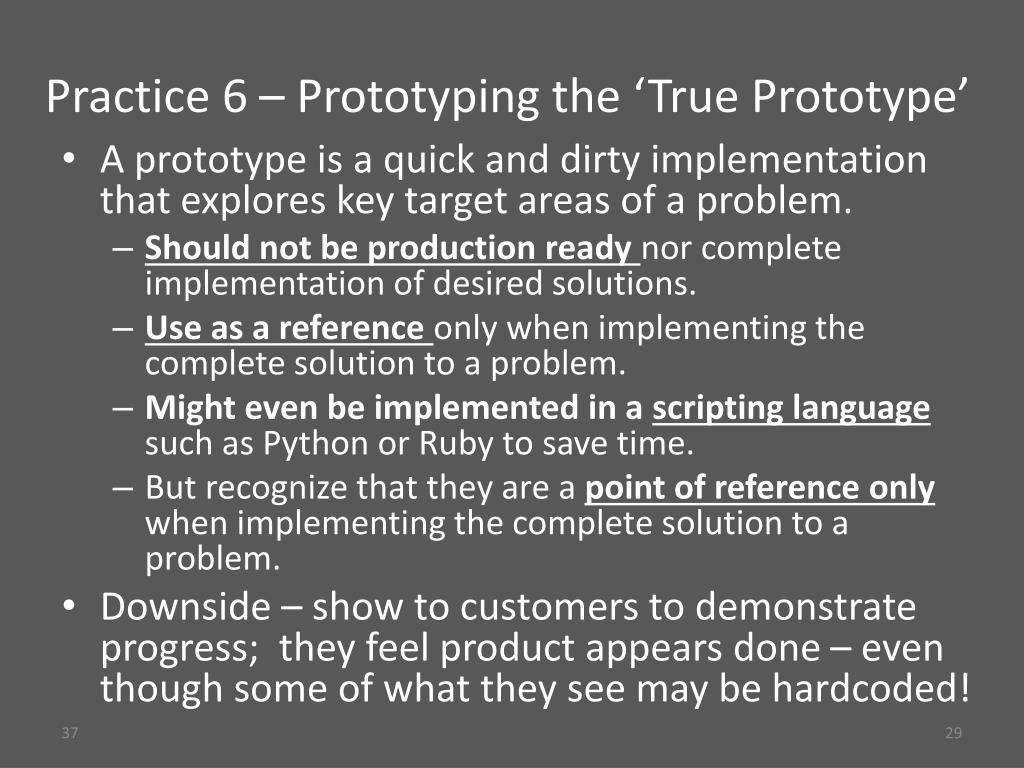 Practice 6 – Prototyping the ‘True Prototype’

• A prototype is a quick and dirty implementation that explores key target areas of a problem.
– Should not be production ready nor complete implementation of desired solutions.
– Use as a reference only when implementing the complete solution to a problem.
– Might even be implemented in a scripting language such as Python or Ruby to save time.
– But recognize that they are a point of reference only when implementing the complete solution to a problem.
• Downside – show to customers to demonstrate progress; they feel product appears done – even though some of what they see may be hardcoded!

37

29